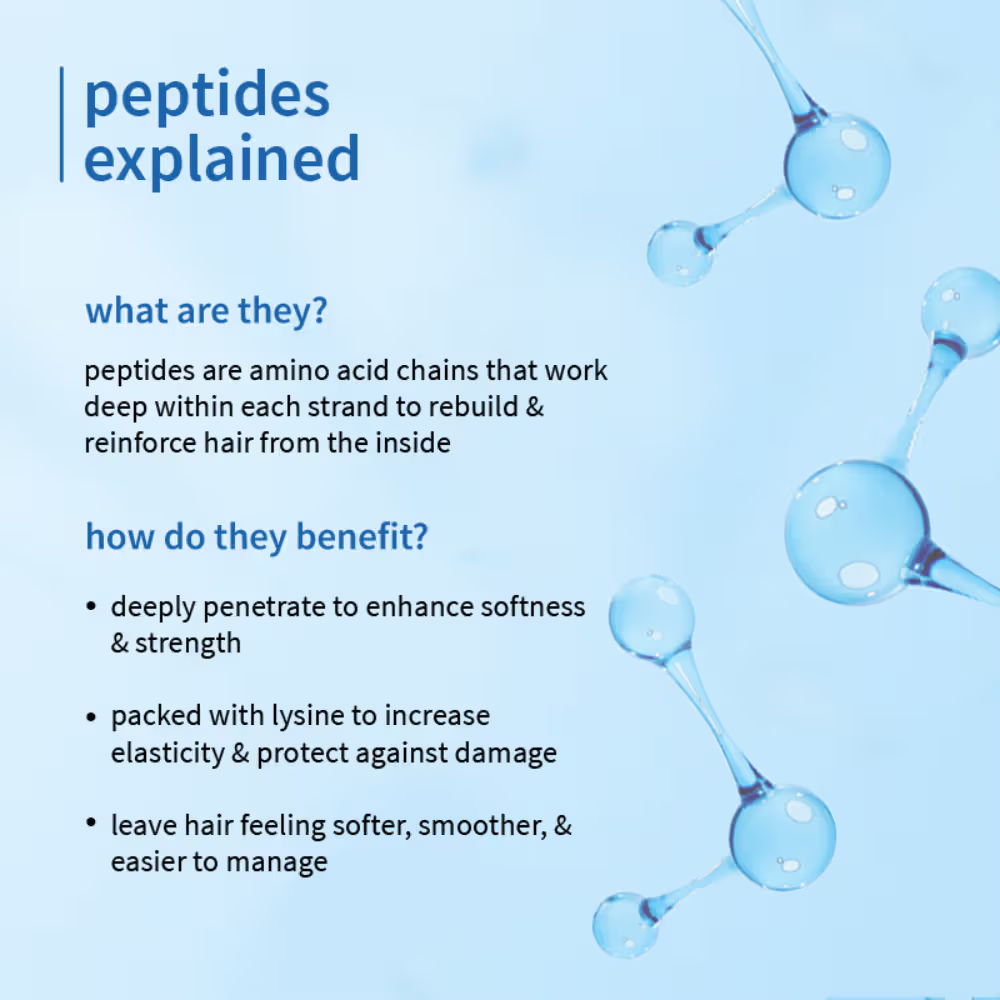 peptides explained

what are they?

peptides are amino acid chains that work deep within each strand to rebuild & reinforce hair from the inside

how do they benefit?

• deeply penetrate to enhance softness & strength

• packed with lysine to increase elasticity & protect against damage

• leave hair feeling softer, smoother, & easier to manage